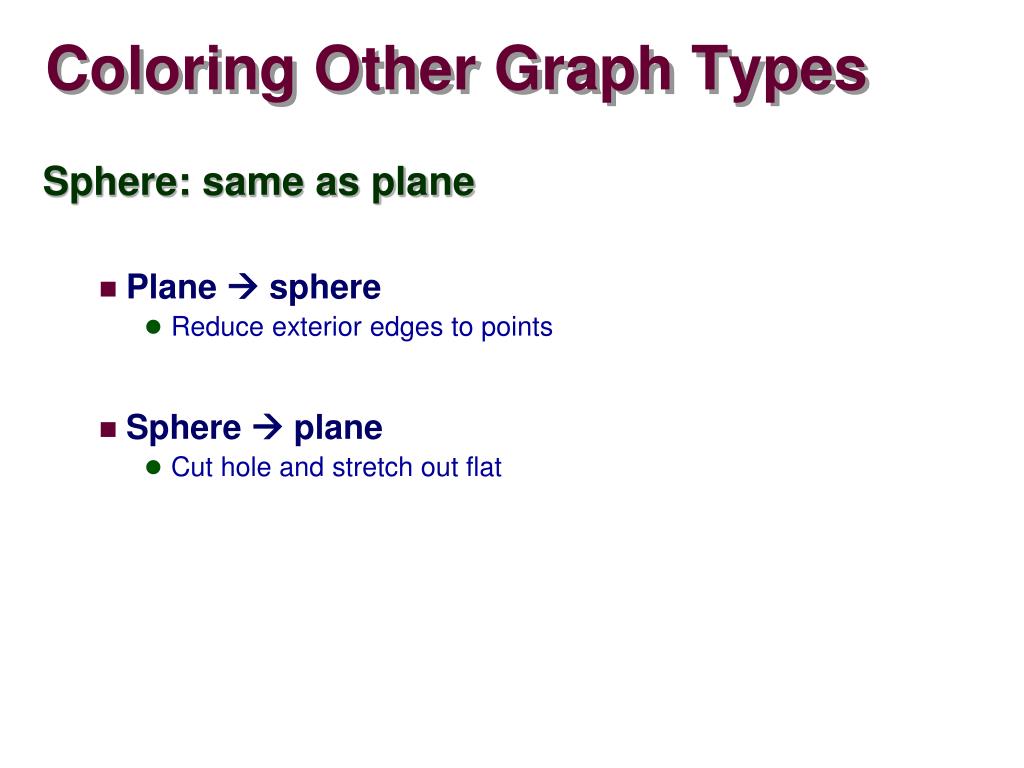 Coloring Other Graph Types

Sphere: same as plane

Plane → sphere
Reduce exterior edges to points

Sphere → plane
Cut hole and stretch out flat